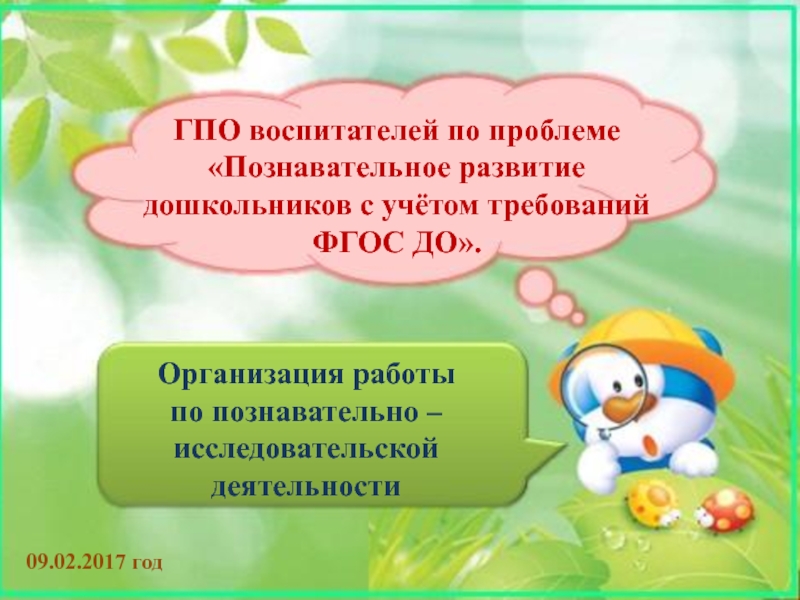 ГПО воспитателей по проблеме «Познавательное развитие дошкольников с учётом требований ФГОС ДО».

Организация работы по познавательно – исследовательской деятельности

09.02.2017 год